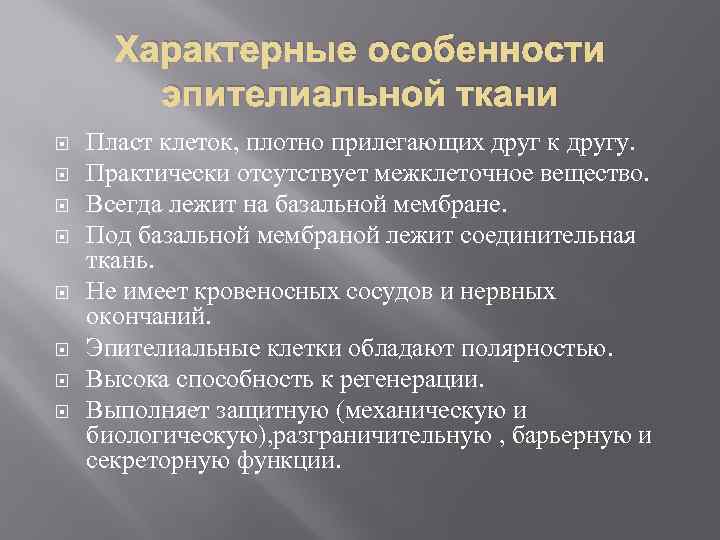 Характерные особенности эпителиальной ткани

Пласт клеток, плотно прилегающих друг к другу.

Практически отсутствует межклеточное вещество.

Всегда лежит на базальной мембране.

Под базальной мембраной лежит соединительная ткань.

Не имеет кровеносных сосудов и нервных окончаний.

Эпителиальные клетки обладают полярностью.

Высока способность к регенерации.

Выполняет защитную (механическую и биологическую),разграничительную , барьерную и секреторную функции.